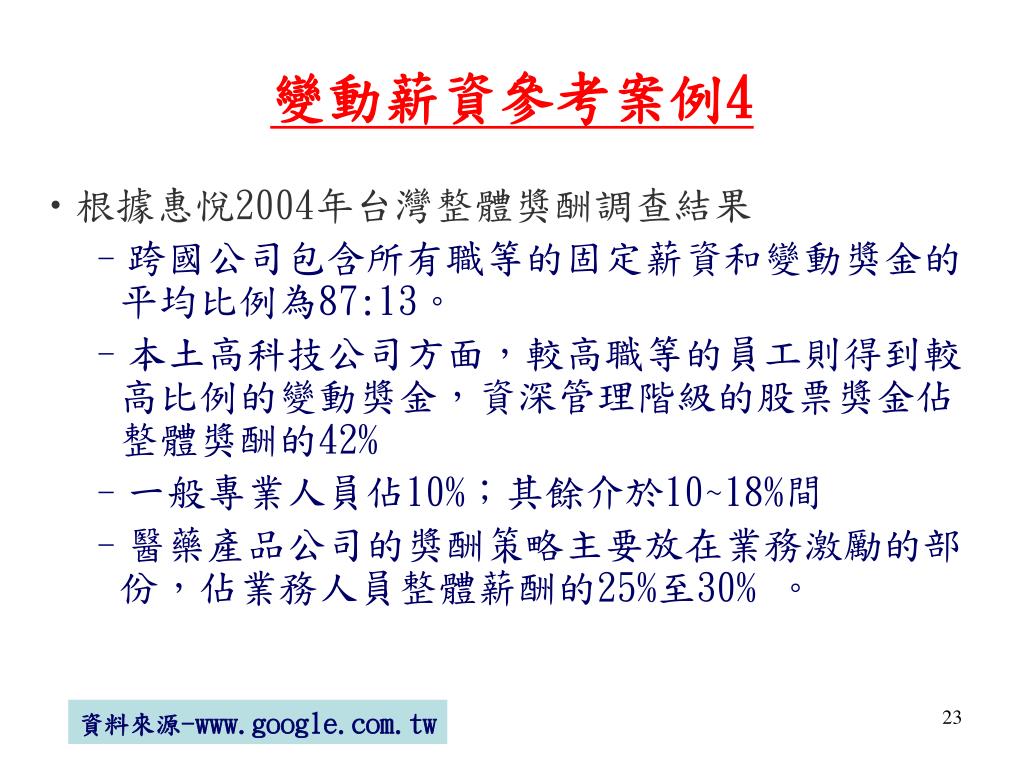 變動薪資參考案例4

• 根據惠悅2004年台灣整體獎酬調查結果

– 跨國公司包含所有職等的固定薪資和變動獎金的平均比例為87:13。

– 本土高科技公司方面，較高職等的員工則得到較高比例的變動獎金，資深管理階級的股票獎金佔整體獎酬的42%

– 一般專業人員佔10%；其餘介於10~18%間

– 醫藥產品公司的獎酬策略主要放在業務激勵的部份，佔業務人員整體薪酬的25%至30% 。

資料來源-www.google.com.tw

23